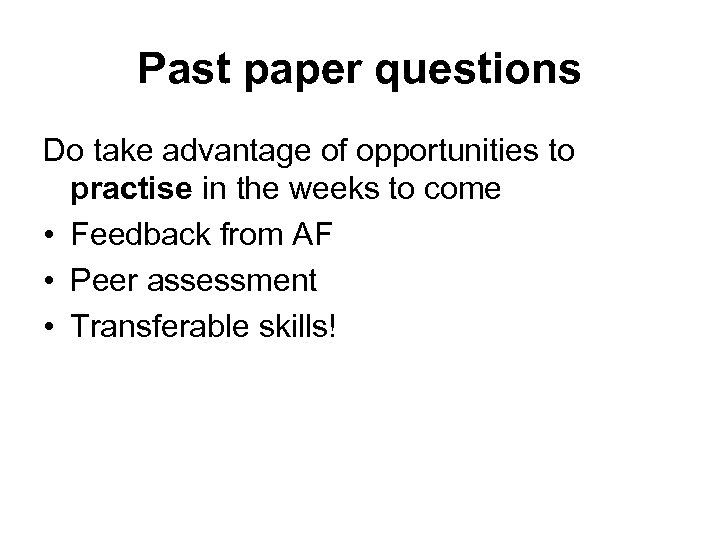 Past paper questions

Do take advantage of opportunities to practise in the weeks to come

• Feedback from AF
• Peer assessment
• Transferable skills!